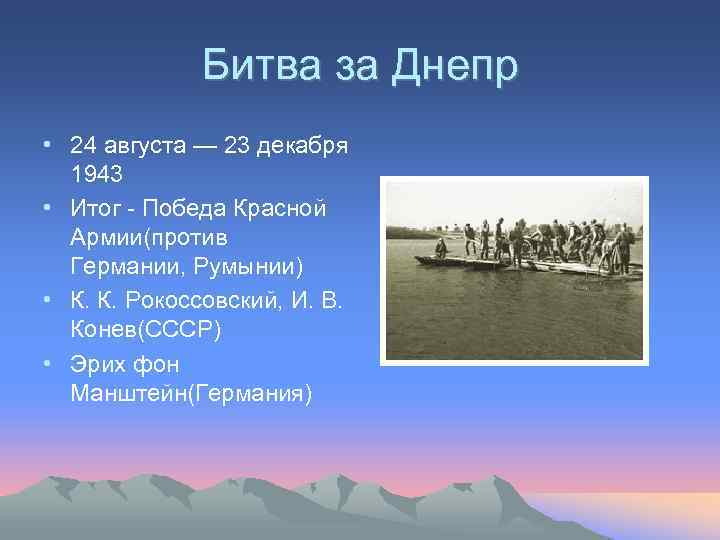 Битва за Днепр

• 24 августа — 23 декабря 1943
• Итог - Победа Красной Армии(против Германии, Румынии)
• К. К. Рокоссовский, И. В. Конев(СССР)
• Эрих фон Манштейн(Германия)